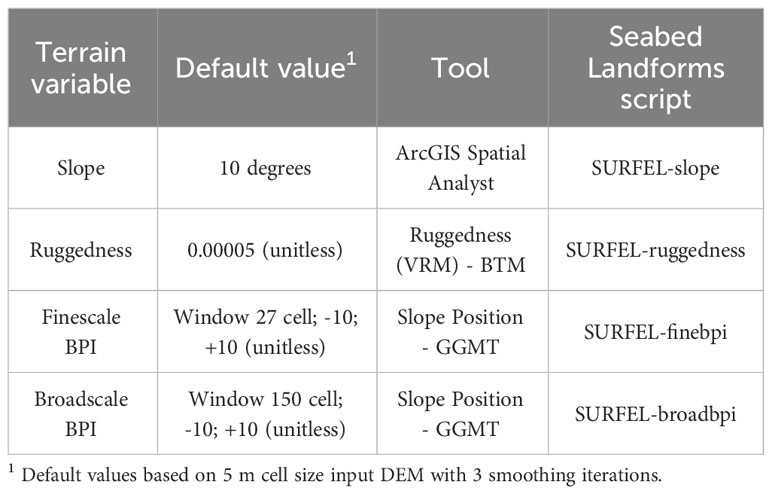 | Terrain variable | Default value$^1$ | Tool | Seabed Landforms script |
|---|---|---|---|
| Slope | 10 degrees | ArcGIS Spatial Analyst | SURFEL-slope |
| Ruggedness | 0.00005 (unitless) | Ruggedness (VRM) - BTM | SURFEL-ruggedness |
| Finescale BPI | Window 27 cell; -10; +10 (unitless) | Slope Position - GGMT | SURFEL-finebpi |
| Broadscale BPI | Window 150 cell; -10; +10 (unitless) | Slope Position - GGMT | SURFEL-broadbpi |

$^1$ Default values based on 5 m cell size input DEM with 3 smoothing iterations.